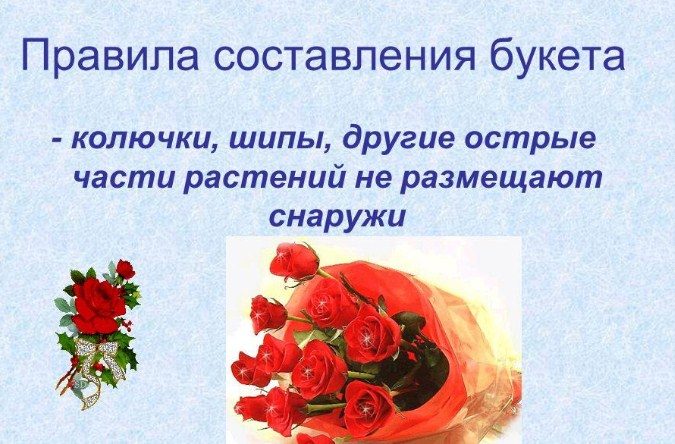 Правила составления букета

- колючки, шипы, другие острые части растений не размещают снаружи